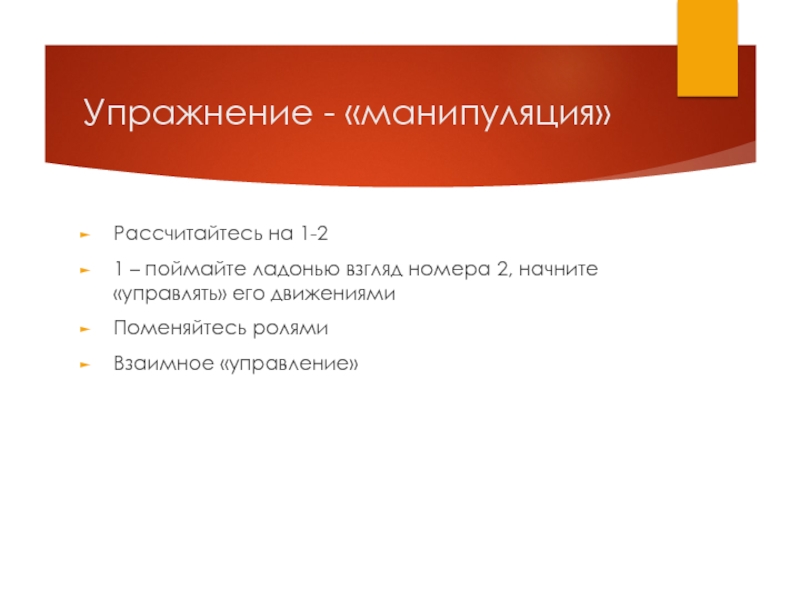 Упражнение - «манипуляция»

Рассчитайтесь на 1-2

1 – поймайте ладонью взгляд номера 2, начните «управлять» его движениями

Поменяйтесь ролями

Взаимное «управление»